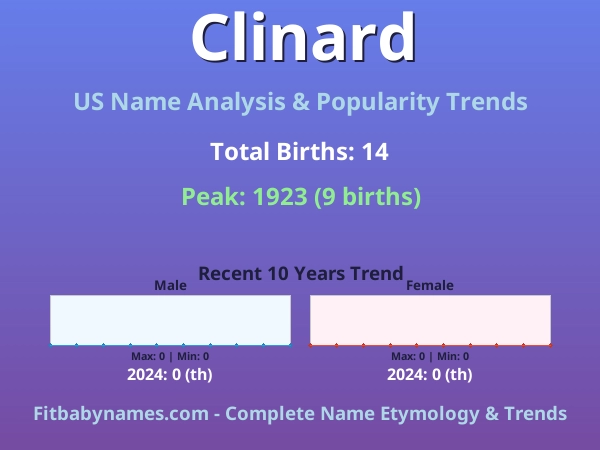 Clinard

US Name Analysis & Popularity Trends

Total Births: 14

Peak: 1923 (9 births)

Recent 10 Years Trend

Male

Max: 0 | Min: 0

2024: 0 (th)

Female

Max: 0 | Min: 0

2024: 0 (th)

Fitbabynames.com - Complete Name Etymology & Trends